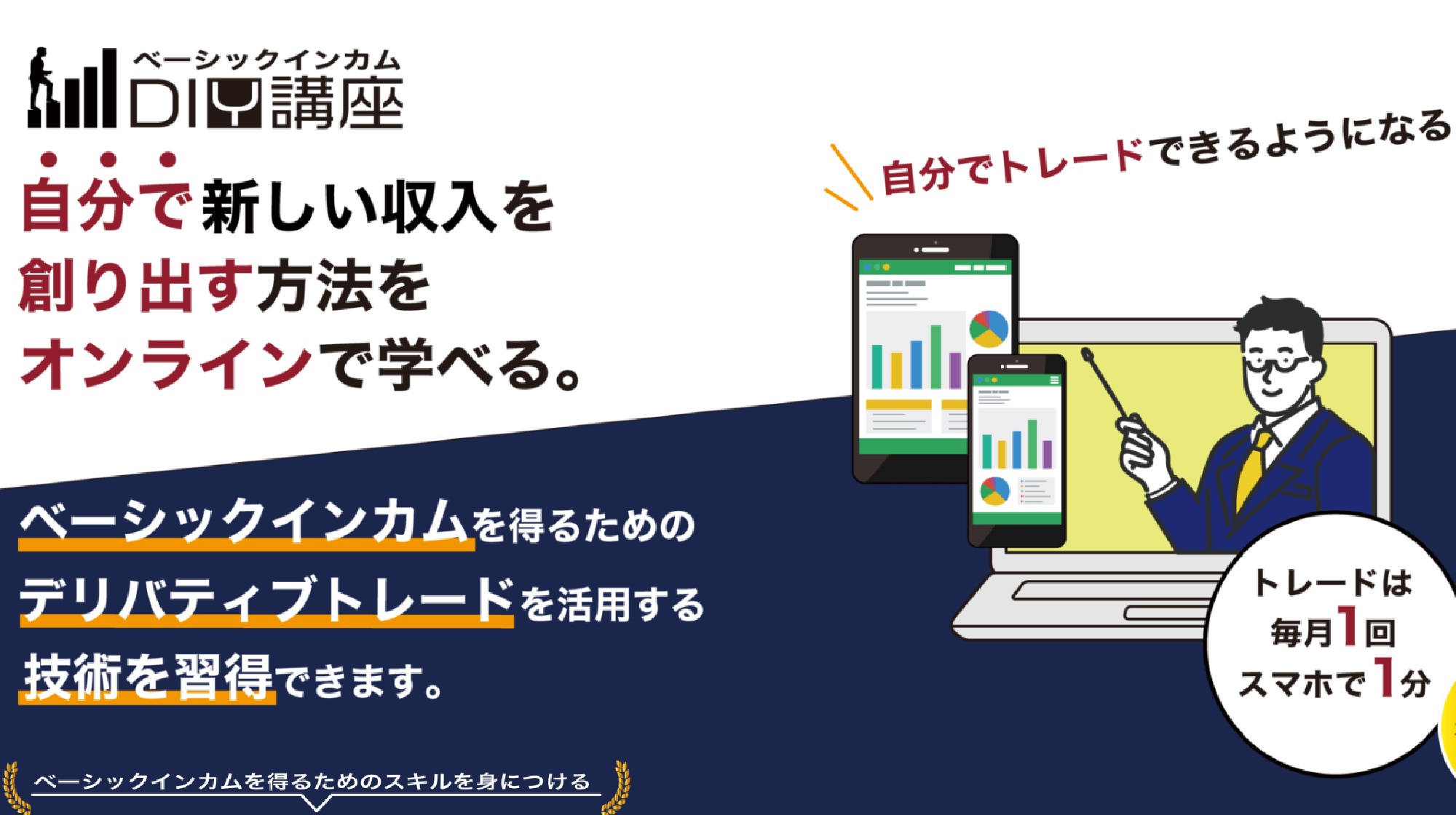 ベーシックインカム
DIY講座

自分で新しい収入を
創り出す方法を
オンラインで学べる。

自分でトレードできるようになる

ベーシックインカムを得るための
デリバティブトレードを活用する
技術を習得できます。

トレードは
毎月1回
スマホで1分

ベーシックインカムを得るためのスキルを身につける